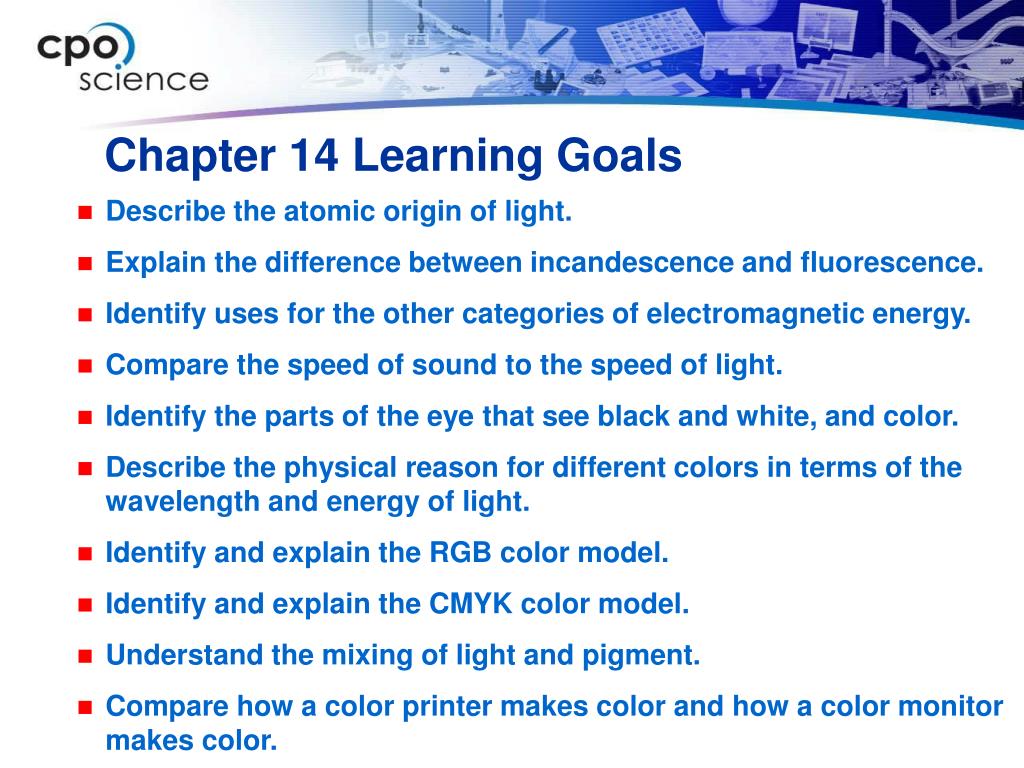 cpo science

Chapter 14 Learning Goals

- Describe the atomic origin of light.
- Explain the difference between incandescence and fluorescence.
- Identify uses for the other categories of electromagnetic energy.
- Compare the speed of sound to the speed of light.
- Identify the parts of the eye that see black and white, and color.
- Describe the physical reason for different colors in terms of the wavelength and energy of light.
- Identify and explain the RGB color model.
- Identify and explain the CMYK color model.
- Understand the mixing of light and pigment.
- Compare how a color printer makes color and how a color monitor makes color.